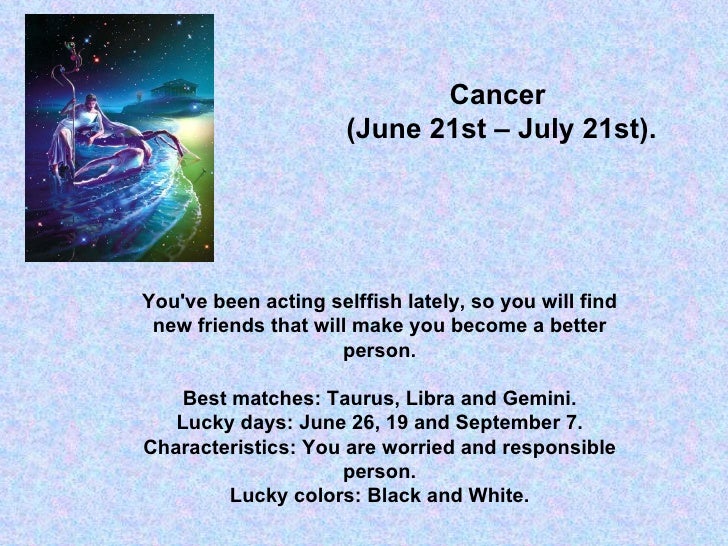 Cancer
(June 21st – July 21st).

You've been acting selffish lately, so you will find new friends that will make you become a better person.

Best matches: Taurus, Libra and Gemini.
Lucky days: June 26, 19 and September 7.
Characteristics: You are worried and responsible person.
Lucky colors: Black and White.